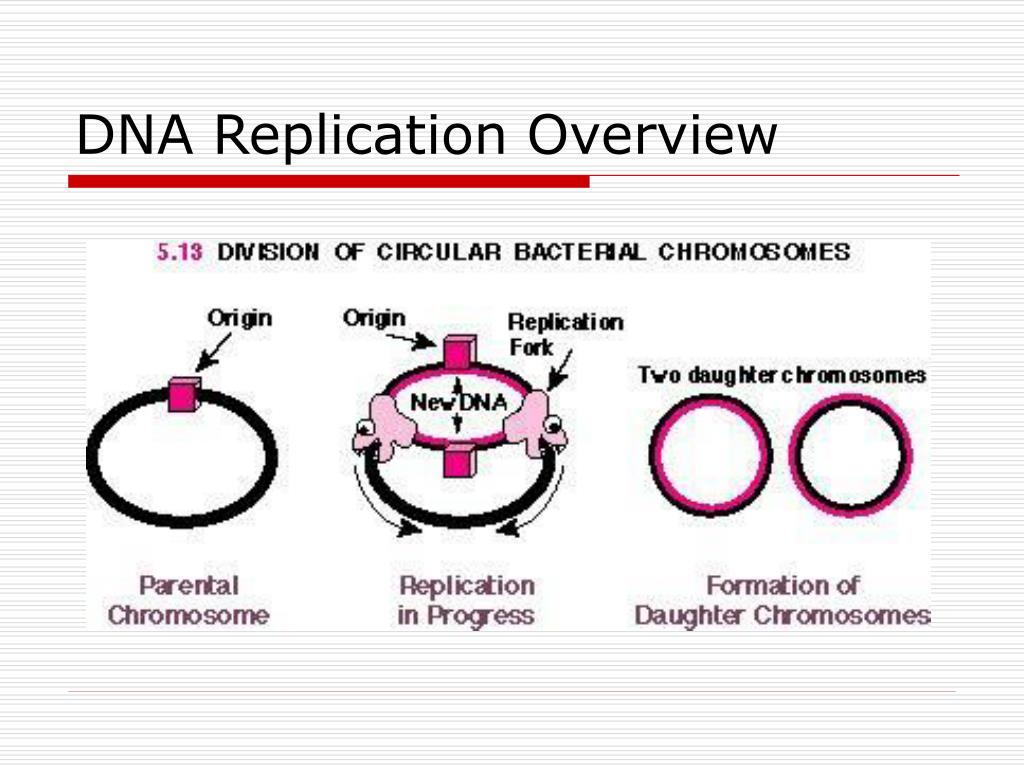 DNA Replication Overview

5.13 DIVISION OF CIRCULAR BACTERIAL CHROMOSOMES

Origin

Origin

Replication Fork

New DNA

Two daughter chromosomes

Parental Chromosome

Replication in Progress

Formation of Daughter Chromosomes